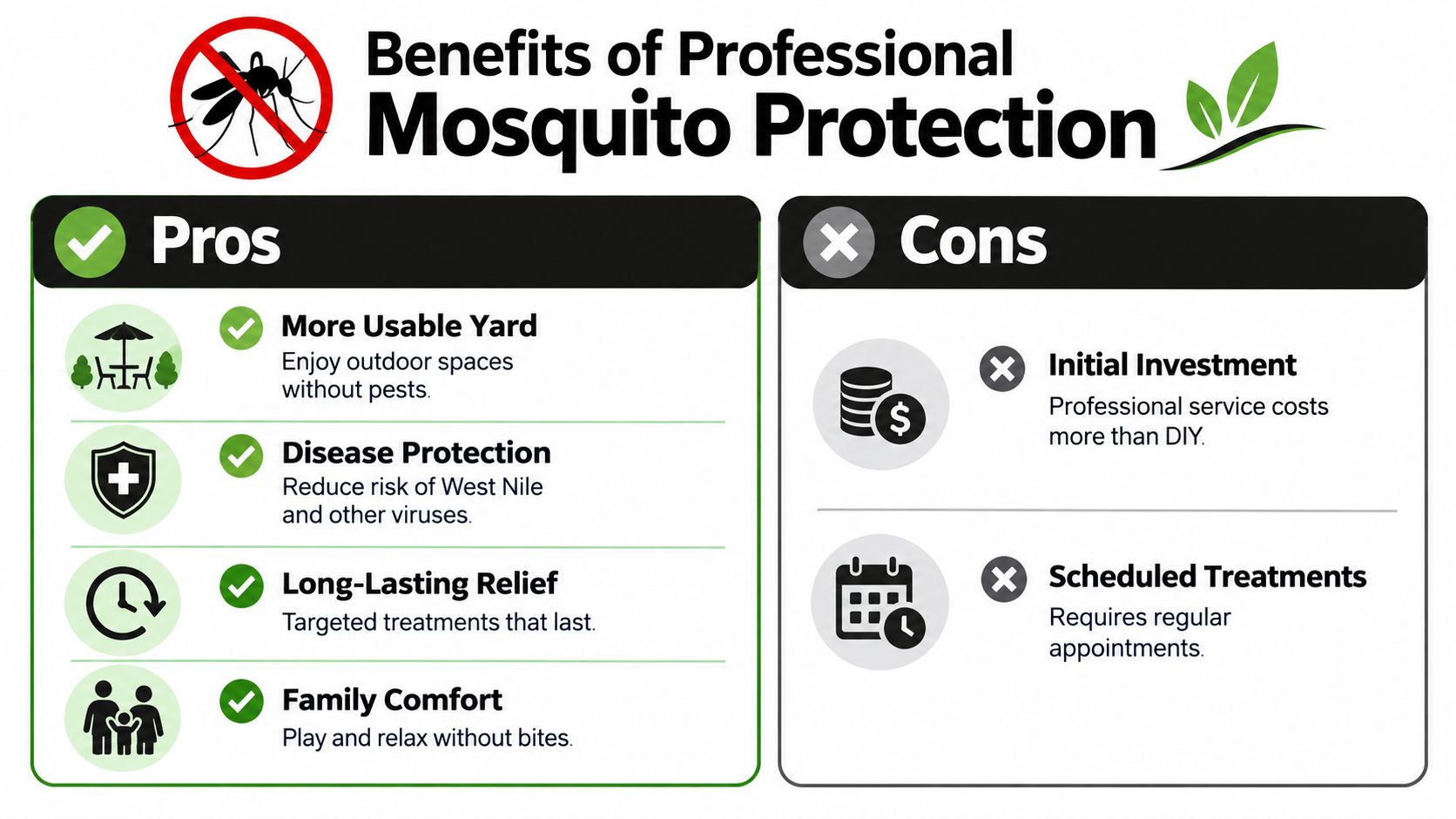 Benefits of Professional Mosquito Protection

Pros

More Usable Yard
Enjoy outdoor spaces without pests.

Disease Protection
Reduce risk of West Nile and other viruses.

Long-Lasting Relief
Targeted treatments that last.

Family Comfort
Play and relax without bites.

Cons

Initial Investment
Professional service costs more than DIY.

Scheduled Treatments
Requires regular appointments.